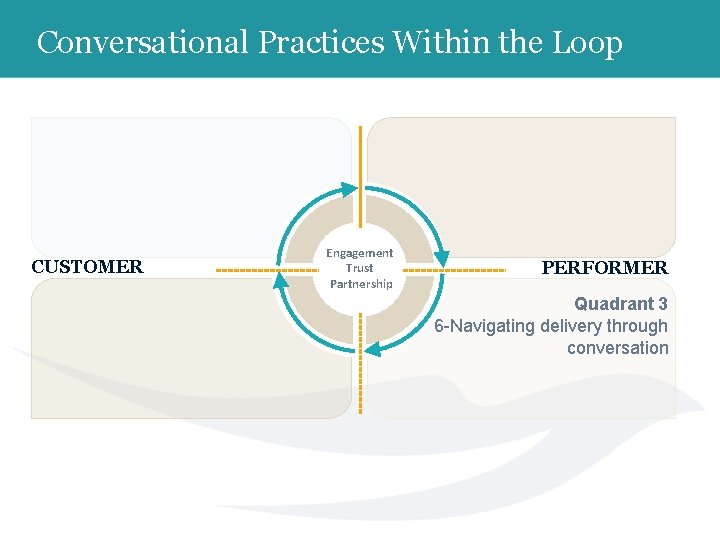 Conversational Practices Within the Loop

CUSTOMER

Engagement
Trust
Partnership

PERFORMER

Quadrant 3
6-Navigating delivery through conversation